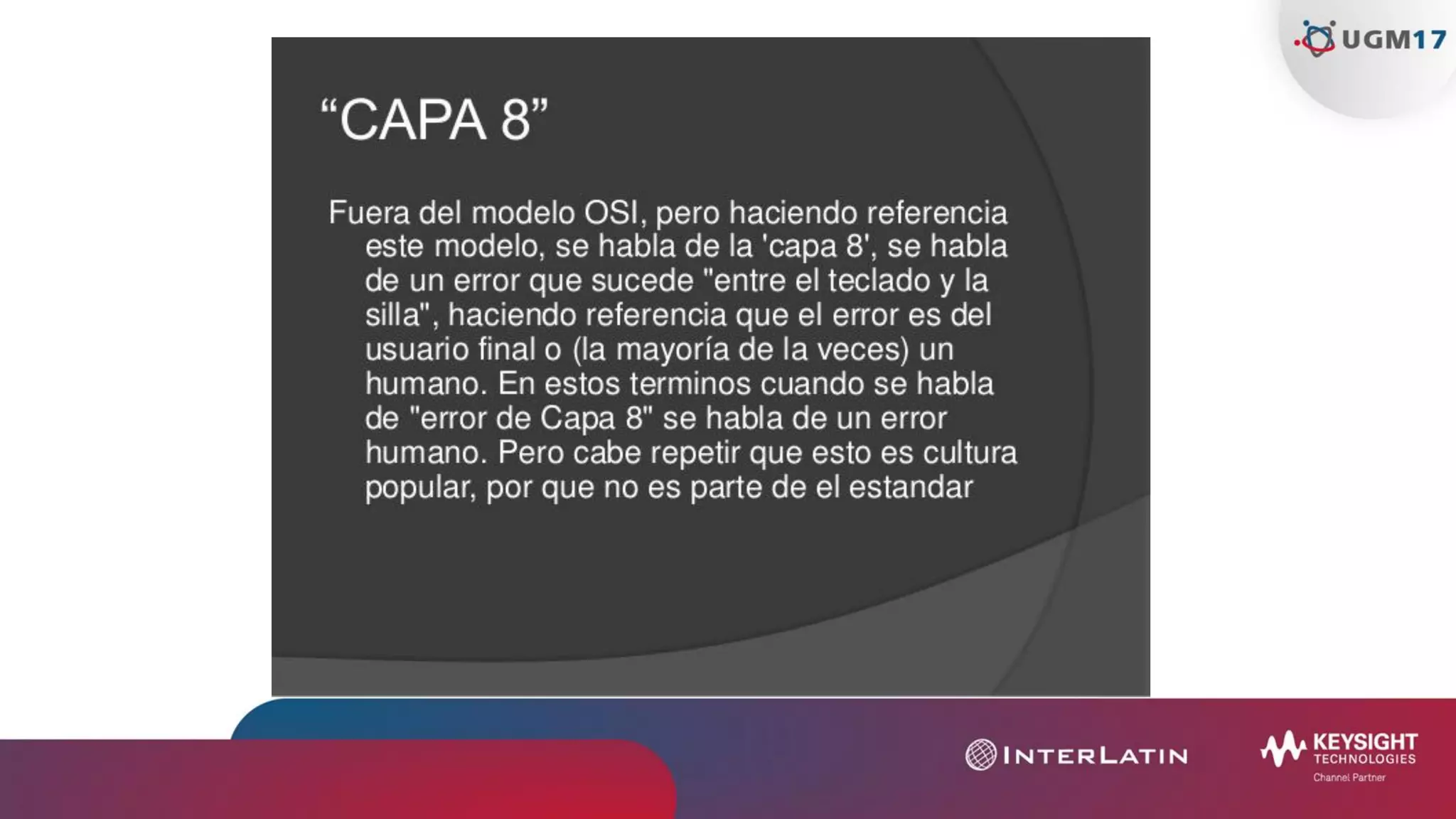 UGM17

“CAPA 8”

Fuera del modelo OSI, pero haciendo referencia este modelo, se habla de la 'capa 8', se habla de un error que sucede "entre el teclado y la silla", haciendo referencia que el error es del usuario final o (la mayoría de la veces) un humano. En estos terminos cuando se habla de "error de Capa 8" se habla de un error humano. Pero cabe repetir que esto es cultura popular, por que no es parte de el estandar

INTERLATIN

KEYSIGHT TECHNOLOGIES
Channel Partner